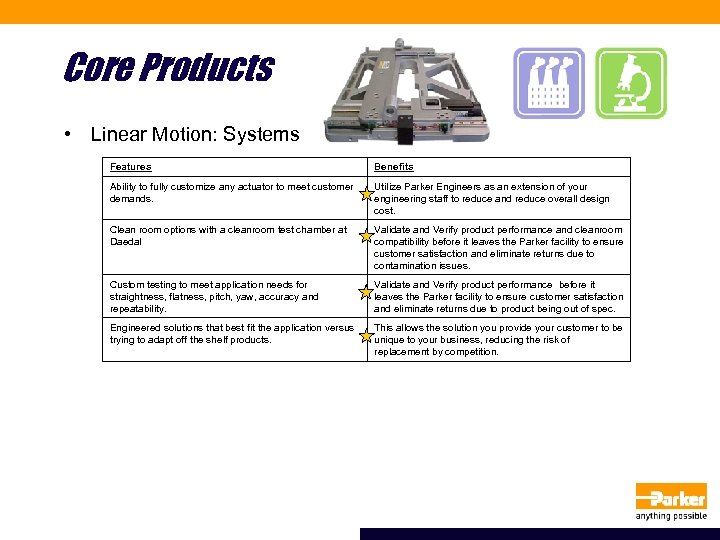 Core Products

• Linear Motion: Systems

| Features | Benefits |
|---|---|
| Ability to fully customize any actuator to meet customer demands. | Utilize Parker Engineers as an extension of your engineering staff to reduce and reduce overall design cost. |
| Clean room options with a cleanroom test chamber at Daedal | Validate and Verify product performance and cleanroom compatibility before it leaves the Parker facility to ensure customer satisfaction and eliminate returns due to contamination issues. |
| Custom testing to meet application needs for straightness, flatness, pitch, yaw, accuracy and repeatability. | Validate and Verify product performance before it leaves the Parker facility to ensure customer satisfaction and eliminate returns due to product being out of spec. |
| Engineered solutions that best fit the application versus trying to adapt off the shelf products. | This allows the solution you provide your customer to be unique to your business, reducing the risk of replacement by competition. |

Parker
anything possible